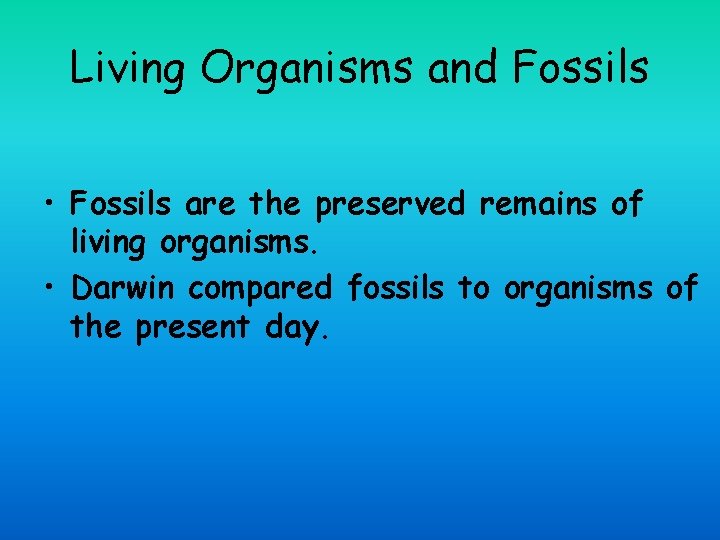 Living Organisms and Fossils

• Fossils are the preserved remains of living organisms.
• Darwin compared fossils to organisms of the present day.